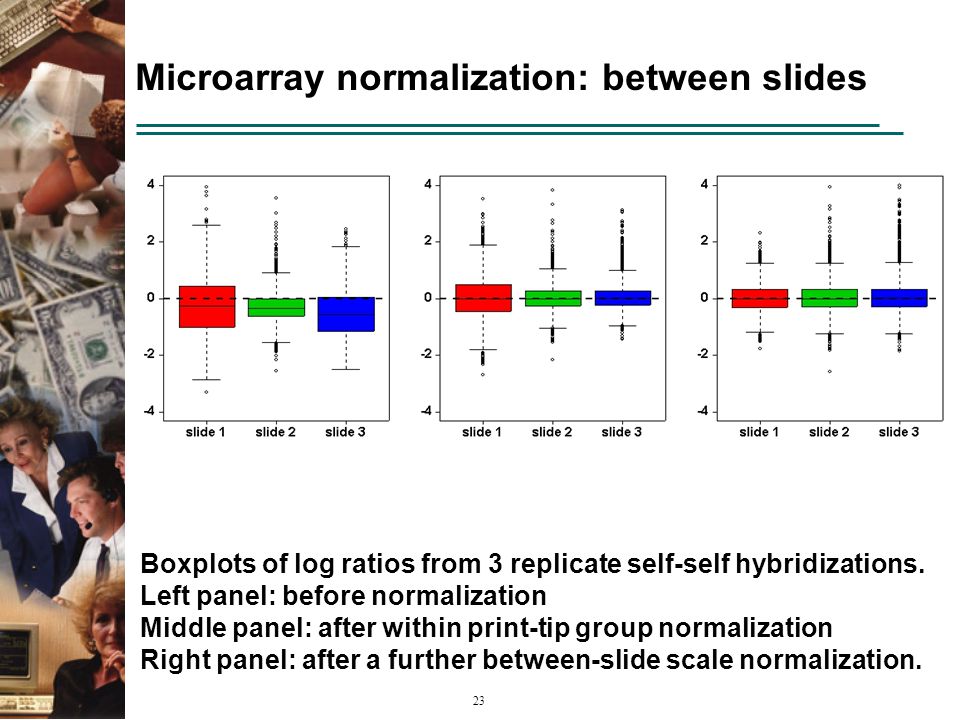 Microarray normalization: between slides

4
2
0
-2
-4
slide 1 slide 2 slide 3

4
2
0
-2
-4
slide 1 slide 2 slide 3

4
2
0
-2
-4
slide 1 slide 2 slide 3

Boxplots of log ratios from 3 replicate self-self hybridizations.
Left panel: before normalization
Middle panel: after within print-tip group normalization
Right panel: after a further between-slide scale normalization.

23